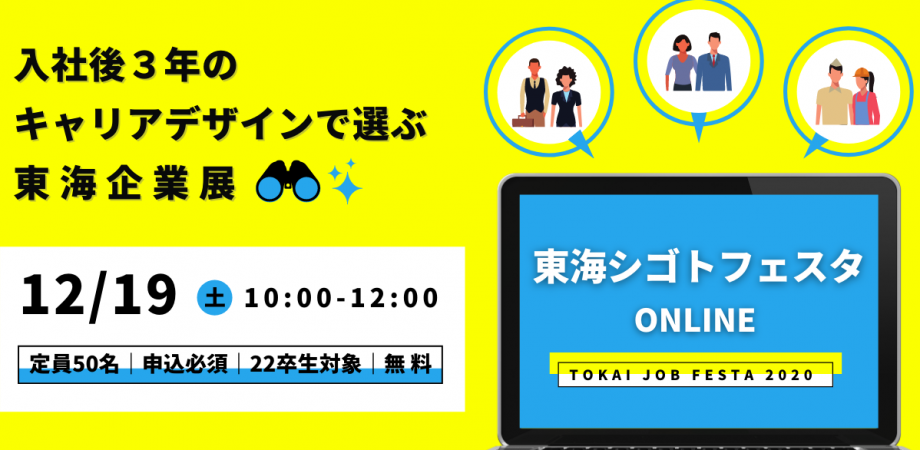 入社後３年の
キャリアデザインで選ぶ
東海企業展

12/19 土 10:00-12:00

定員50名｜申込必須｜22卒生対象｜無料

東海シゴトフェスタ
ONLINE
TOKAI JOB FESTA 2020